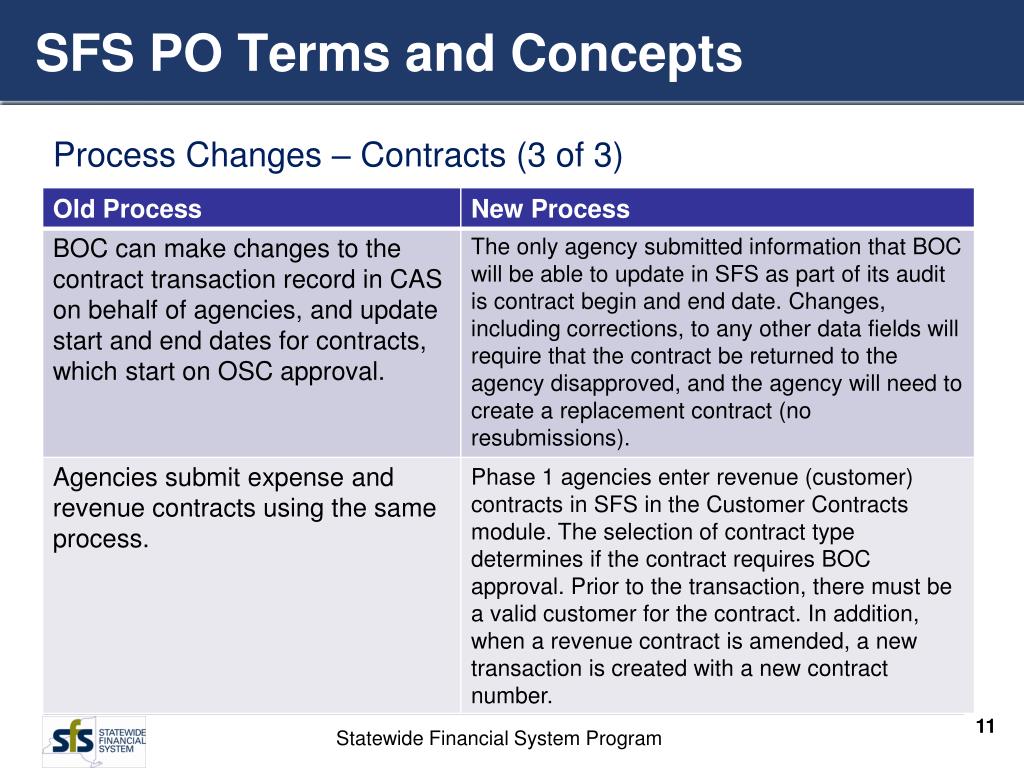 SFS PO Terms and Concepts

Process Changes – Contracts (3 of 3)

| Old Process | New Process |
|---|---|
| BOC can make changes to the contract transaction record in CAS on behalf of agencies, and update start and end dates for contracts, which start on OSC approval. | The only agency submitted information that BOC will be able to update in SFS as part of its audit is contract begin and end date. Changes, including corrections, to any other data fields will require that the contract be returned to the agency disapproved, and the agency will need to create a replacement contract (no resubmissions). |
| Agencies submit expense and revenue contracts using the same process. | Phase 1 agencies enter revenue (customer) contracts in SFS in the Customer Contracts module. The selection of contract type determines if the contract requires BOC approval. Prior to the transaction, there must be a valid customer for the contract. In addition, when a revenue contract is amended, a new transaction is created with a new contract number. |

sfs STATEWIDE FINANCIAL SYSTEM

Statewide Financial System Program

11